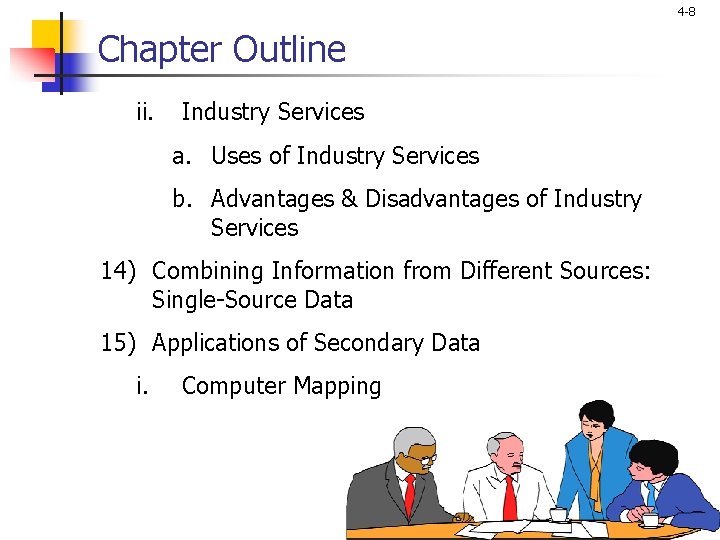 4-8

Chapter Outline

ii. Industry Services

a. Uses of Industry Services

b. Advantages & Disadvantages of Industry Services

14) Combining Information from Different Sources: Single-Source Data

15) Applications of Secondary Data

i. Computer Mapping